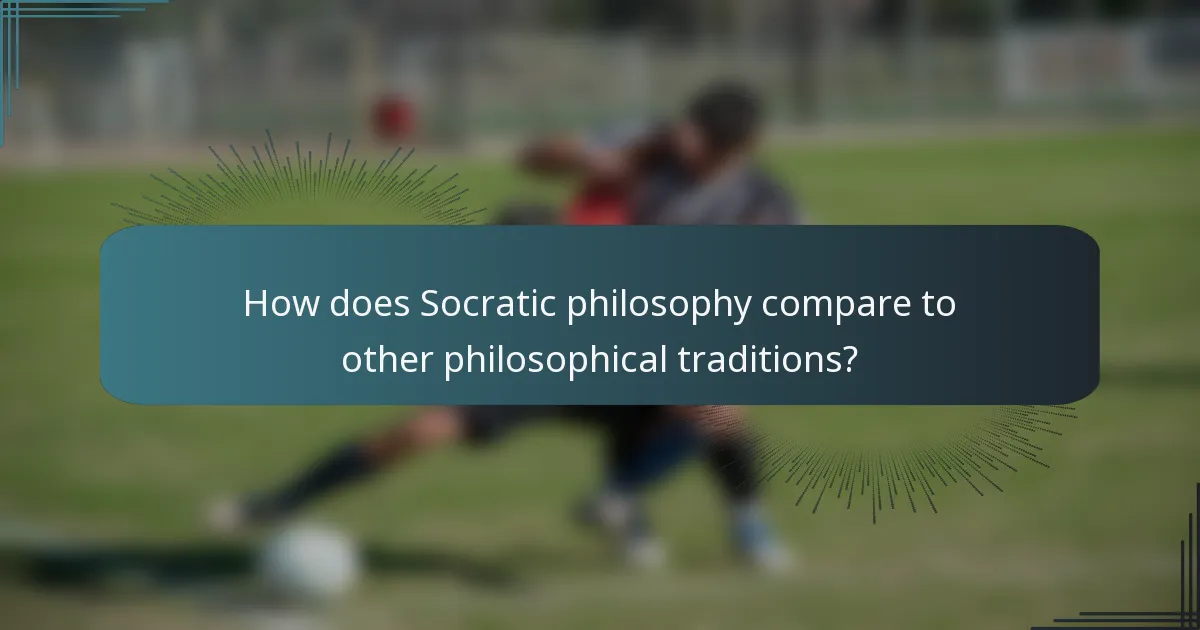 How does Socratic philosophy compare to other philosophical traditions?